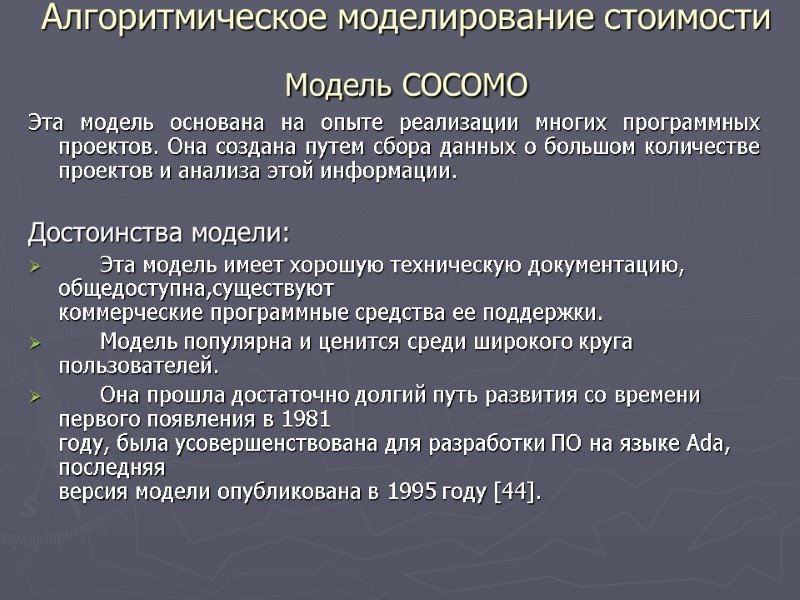 Алгоритмическое моделирование стоимости

Модель COCOMO

Эта модель основана на опыте реализации многих программных проектов. Она создана путем сбора данных о большом количестве проектов и анализа этой информации.

Достоинства модели:

➢ Эта модель имеет хорошую техническую документацию, общедоступна,существуют коммерческие программные средства ее поддержки.

➢ Модель популярна и ценится среди широкого круга пользователей.

➢ Она прошла достаточно долгий путь развития со времени первого появления в 1981 году, была усовершенствована для разработки ПО на языке Ada, последняя версия модели опубликована в 1995 году [44].